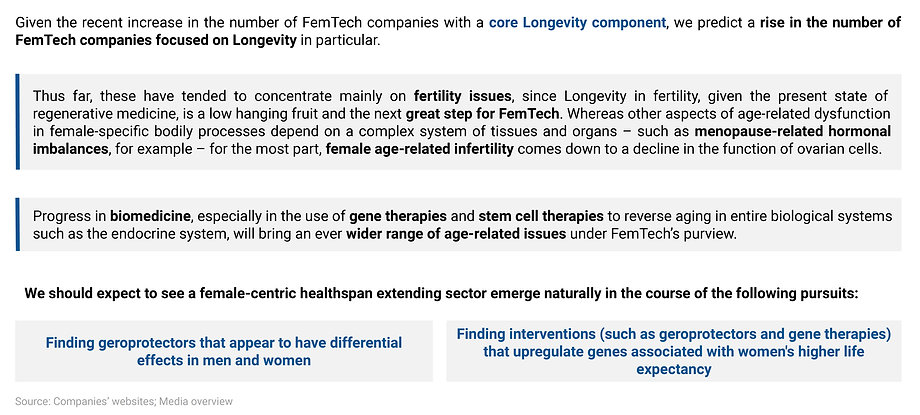 Given the recent increase in the number of FemTech companies with a core Longevity component, we predict a rise in the number of FemTech companies focused on Longevity in particular.

Thus far, these have tended to concentrate mainly on fertility issues, since Longevity in fertility, given the present state of regenerative medicine, is a low hanging fruit and the next great step for FemTech. Whereas other aspects of age-related dysfunction in female-specific bodily processes depend on a complex system of tissues and organs – such as menopause-related hormonal imbalances, for example – for the most part, female age-related infertility comes down to a decline in the function of ovarian cells.

Progress in biomedicine, especially in the use of gene therapies and stem cell therapies to reverse aging in entire biological systems such as the endocrine system, will bring an ever wider range of age-related issues under FemTech's purview.

We should expect to see a female-centric healthspan extending sector emerge naturally in the course of the following pursuits:

Finding geroprotectors that appear to have differential effects in men and women

Finding interventions (such as geroprotectors and gene therapies) that upregulate genes associated with women's higher life expectancy

Source: Companies' websites; Media overview